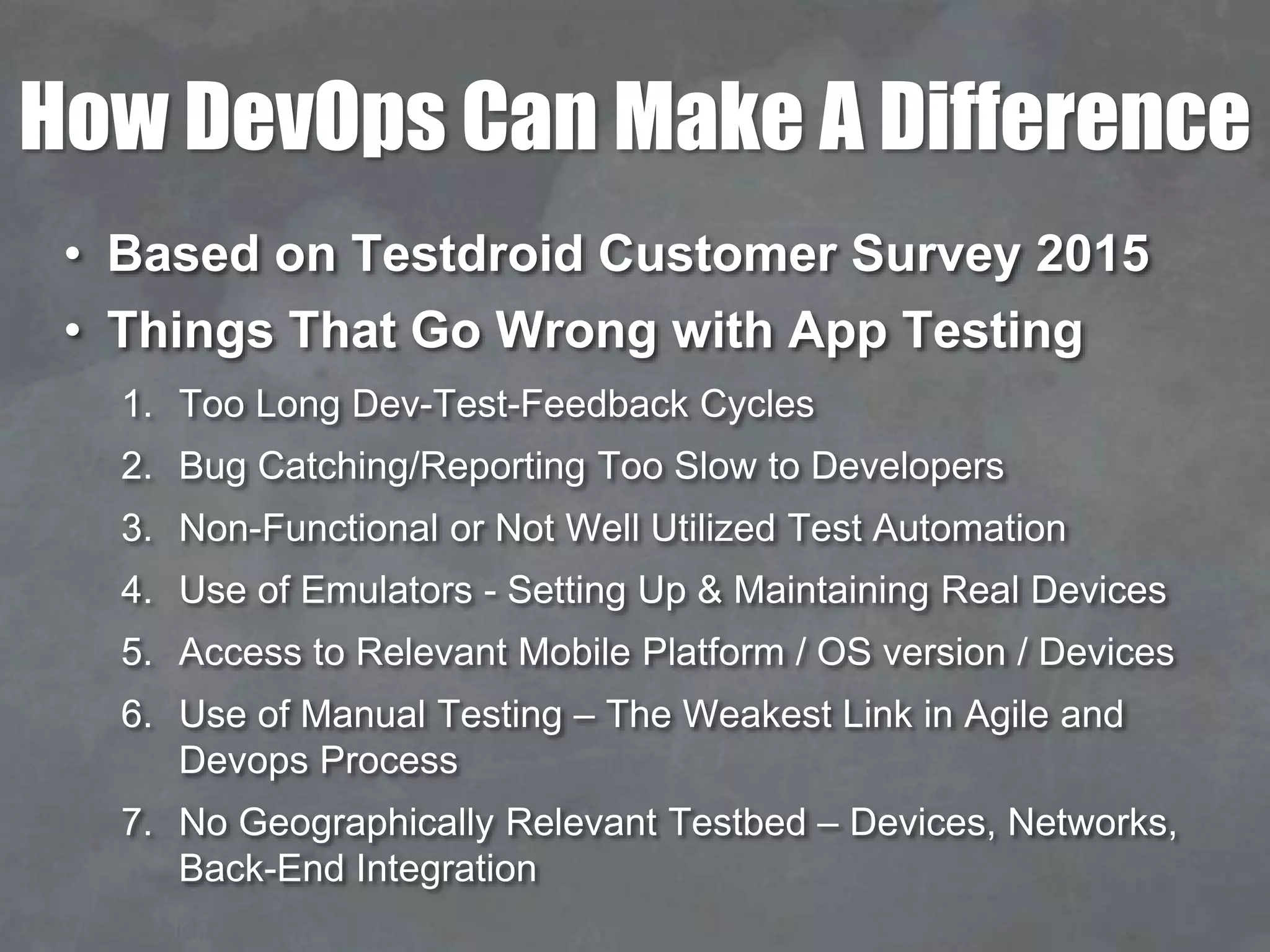 How DevOps Can Make A Difference

• Based on Testdroid Customer Survey 2015
• Things That Go Wrong with App Testing

1. Too Long Dev-Test-Feedback Cycles
2. Bug Catching/Reporting Too Slow to Developers
3. Non-Functional or Not Well Utilized Test Automation
4. Use of Emulators - Setting Up & Maintaining Real Devices
5. Access to Relevant Mobile Platform / OS version / Devices
6. Use of Manual Testing – The Weakest Link in Agile and Devops Process
7. No Geographically Relevant Testbed – Devices, Networks, Back-End Integration